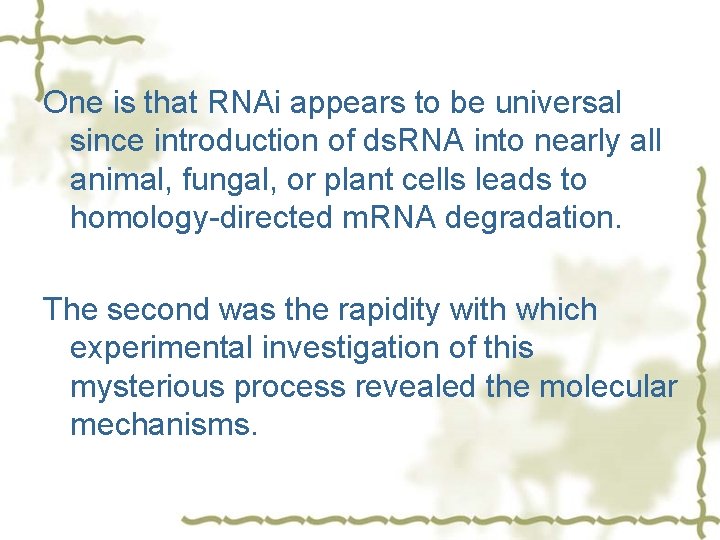 One is that RNAi appears to be universal since introduction of dsRNA into nearly all animal, fungal, or plant cells leads to homology-directed mRNA degradation.

The second was the rapidity with which experimental investigation of this mysterious process revealed the molecular mechanisms.